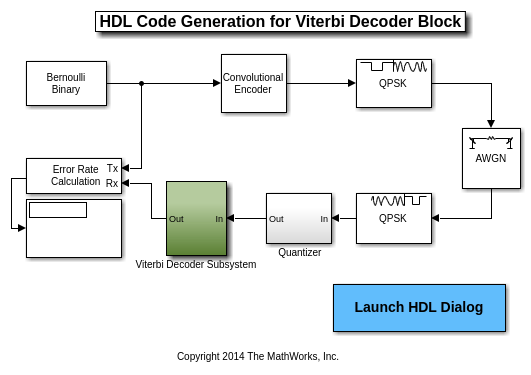 HDL Code Generation for Viterbi Decoder Block

Bernoulli Binary

Convolutional Encoder

QPSK

AWGN

Error Rate Calculation Tx Rx

Out In
Viterbi Decoder Subsystem

Out In
Quantizer

QPSK

Launch HDL Dialog

Copyright 2014 The MathWorks, Inc.